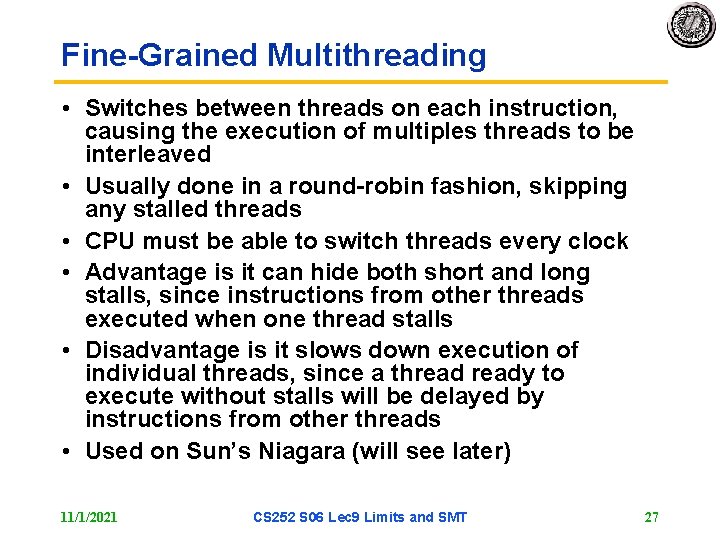 Fine-Grained Multithreading

• Switches between threads on each instruction, causing the execution of multiples threads to be interleaved

• Usually done in a round-robin fashion, skipping any stalled threads

• CPU must be able to switch threads every clock

• Advantage is it can hide both short and long stalls, since instructions from other threads executed when one thread stalls

• Disadvantage is it slows down execution of individual threads, since a thread ready to execute without stalls will be delayed by instructions from other threads

• Used on Sun's Niagara (will see later)

11/1/2021

CS252 S06 Lec9 Limits and SMT

27